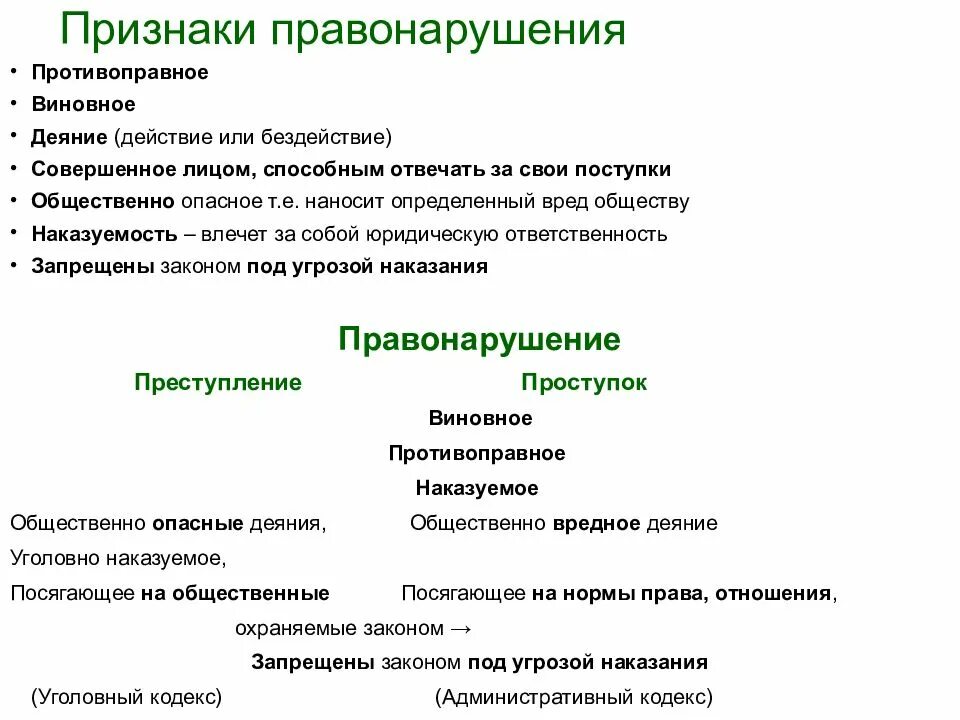 Признаки правонарушения

• Противоправное
• Виновное
• Деяние (действие или бездействие)
• Совершенное лицом, способным отвечать за свои поступки
• Общественно опасное т.е. наносит определенный вред обществу
• Наказуемость – влечет за собой юридическую ответственность
• Запрещены законом под угрозой наказания

Правонарушение

Преступление

Проступок

Виновное

Противоправное

Наказуемое

Общественно опасные деяния,

Общественно вредное деяние

Уголовно наказуемое,

Посягающее на общественные

Посягающее на нормы права, отношения,

охраняемые законом →

Запрещены законом под угрозой наказания

(Уголовный кодекс)

(Административный кодекс)